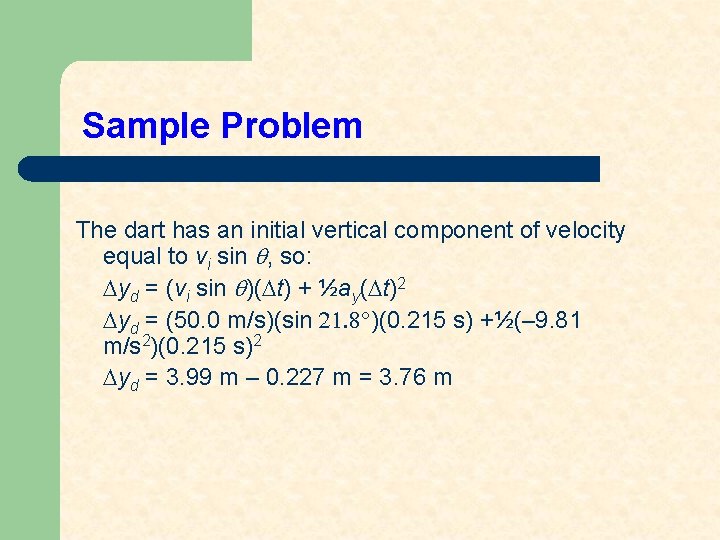 Sample Problem

The dart has an initial vertical component of velocity equal to $v_i \sin \theta$, so:

$\Delta y_d = (v_i \sin \theta)(\Delta t) + \frac{1}{2}a_y(\Delta t)^2$

$\Delta y_d = (50.0 \text{ m/s})(\sin 21.8°)(0.215 \text{ s}) + \frac{1}{2}(-9.81 \text{ m/s}^2)(0.215 \text{ s})^2$

$\Delta y_d = 3.99 \text{ m} - 0.227 \text{ m} = 3.76 \text{ m}$